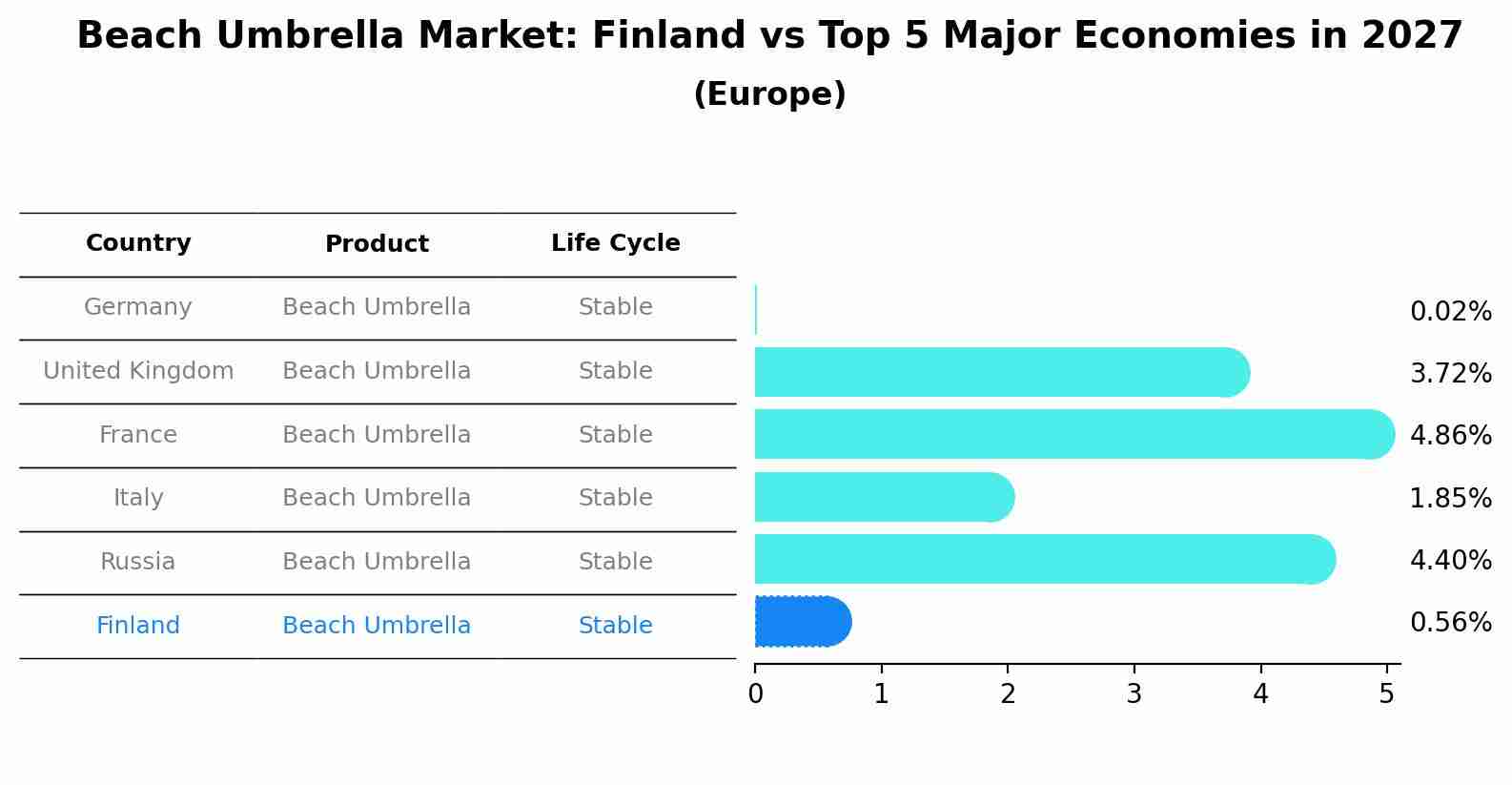 Beach Umbrella Market: Finland vs Top 5 Major Economies in 2027
(Europe)

| Country | Product | Life Cycle |
|---|---|---|
| Germany | Beach Umbrella | Stable |
| United Kingdom | Beach Umbrella | Stable |
| France | Beach Umbrella | Stable |
| Italy | Beach Umbrella | Stable |
| Russia | Beach Umbrella | Stable |
| Finland | Beach Umbrella | Stable |

0.02%
3.72%
4.86%
1.85%
4.40%
0.56%

0 1 2 3 4 5